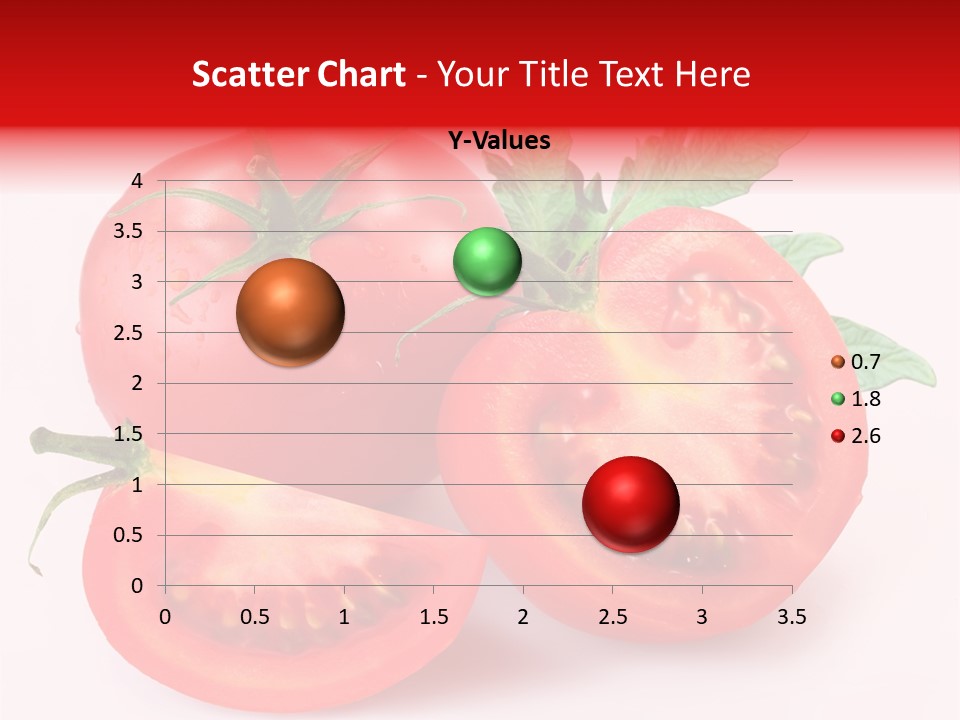 Scatter Chart - Your Title Text Here

Y-Values

4
3.5
3
2.5
2
1.5
1
0.5
0

0 0.5 1 1.5 2 2.5 3 3.5

0.7
1.8
2.6